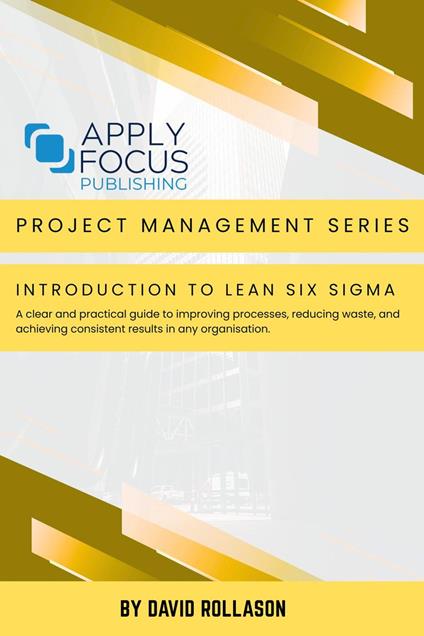 APPLY FOCUS PUBLISHING

PROJECT MANAGEMENT SERIES

INTRODUCTION TO LEAN SIX SIGMA

A clear and practical guide to improving processes, reducing waste, and achieving consistent results in any organisation.

BY DAVID ROLLASON